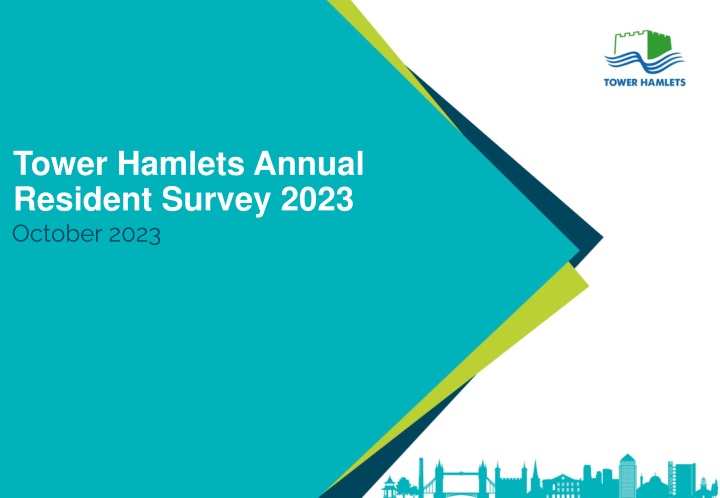 TOWER HAMLETS

Tower Hamlets Annual Resident Survey 2023
October 2023